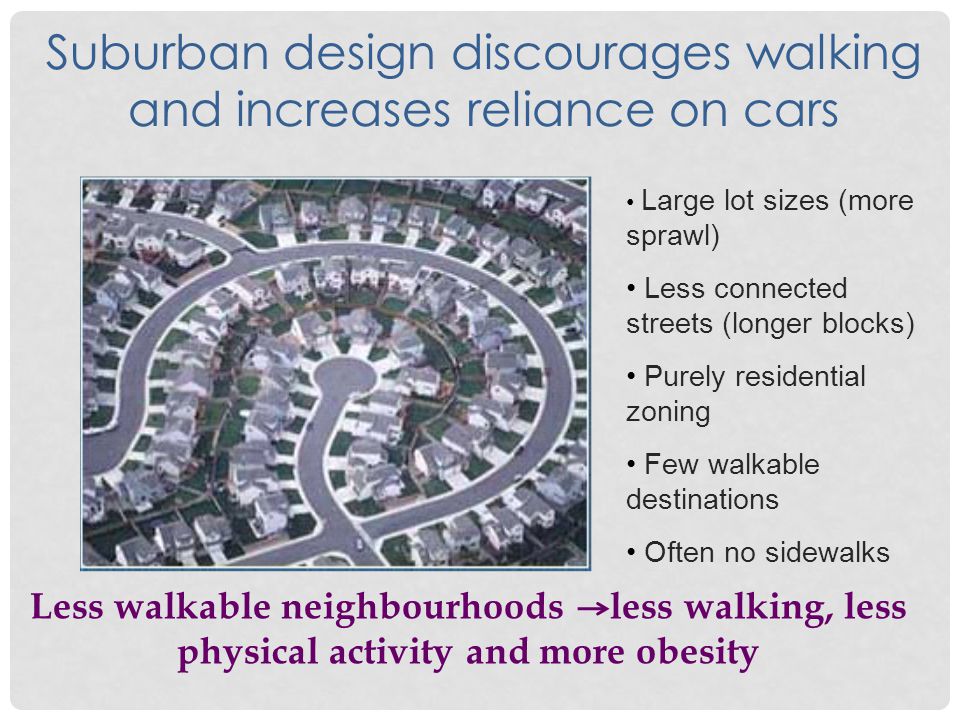 Suburban design discourages walking and increases reliance on cars

• Large lot sizes (more sprawl)

• Less connected streets (longer blocks)

• Purely residential zoning

• Few walkable destinations

• Often no sidewalks

Less walkable neighbourhoods →less walking, less physical activity and more obesity